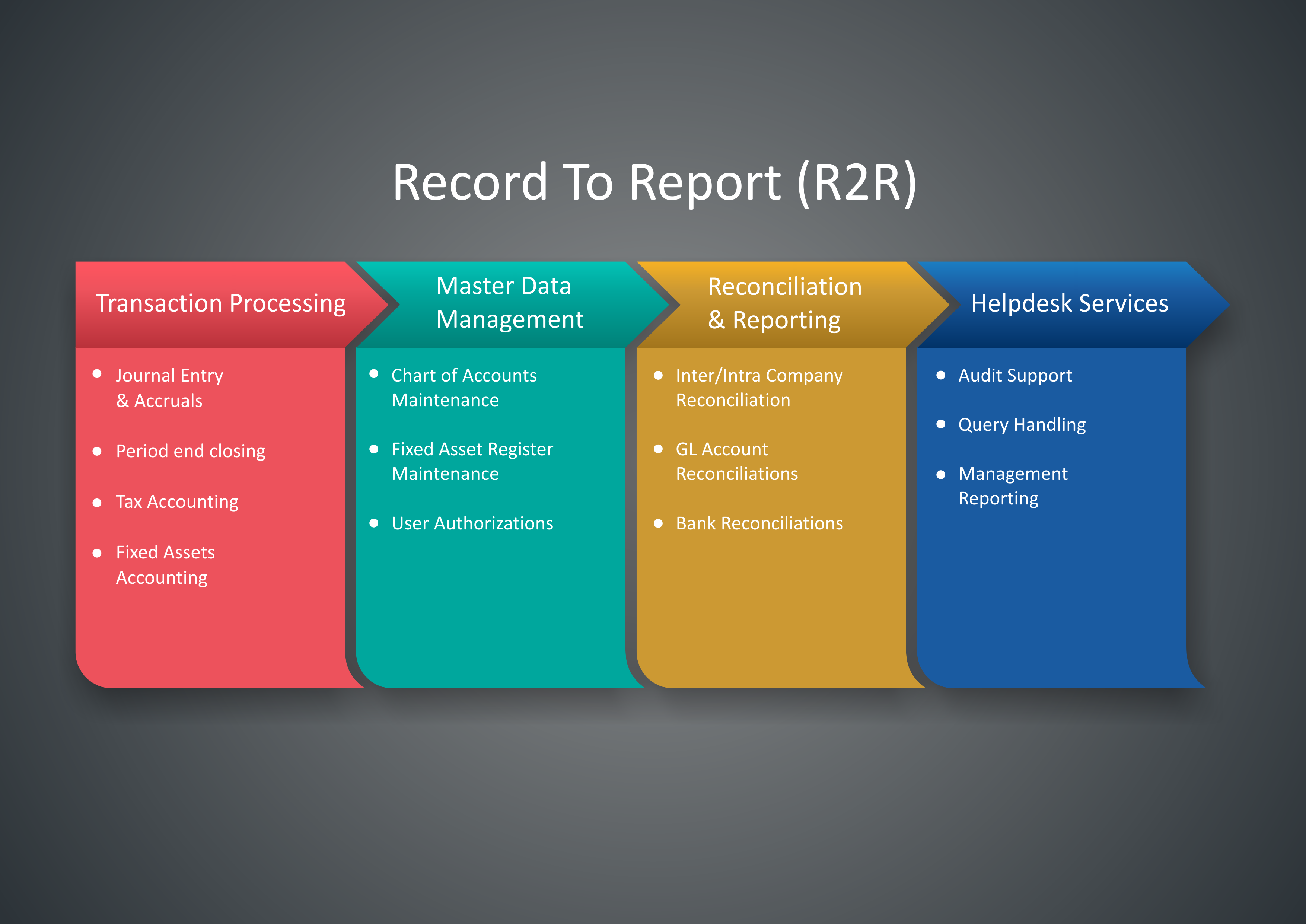 Record To Report (R2R)

Transaction Processing

- Journal Entry & Accruals
- Period end closing
- Tax Accounting
- Fixed Assets Accounting

Master Data Management

- Chart of Accounts Maintenance
- Fixed Asset Register Maintenance
- User Authorizations

Reconciliation & Reporting

- Inter/Intra Company Reconciliation
- GL Account Reconciliations
- Bank Reconciliations

Helpdesk Services

- Audit Support
- Query Handling
- Management Reporting